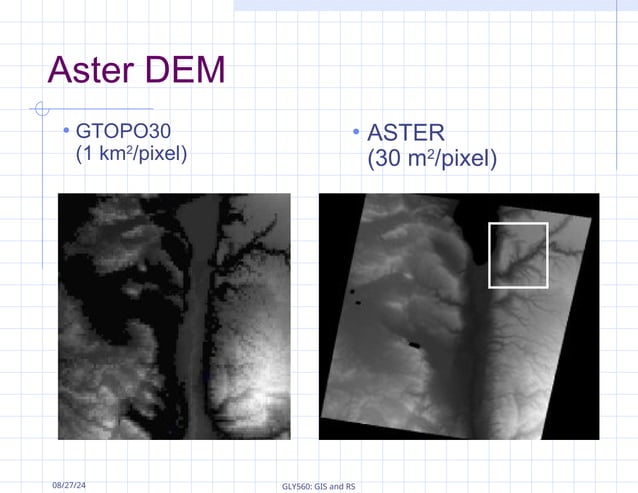 Aster DEM

• GTOPO30 (1 km$^2$/pixel)

• ASTER (30 m$^2$/pixel)

08/27/24

GLY560: GIS and RS